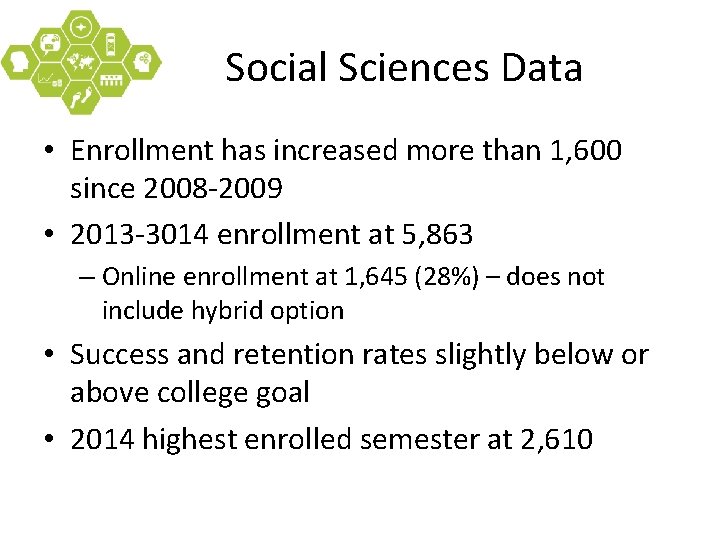 Social Sciences Data

• Enrollment has increased more than 1,600 since 2008-2009

• 2013-3014 enrollment at 5,863

– Online enrollment at 1,645 (28%) – does not include hybrid option

• Success and retention rates slightly below or above college goal

• 2014 highest enrolled semester at 2,610